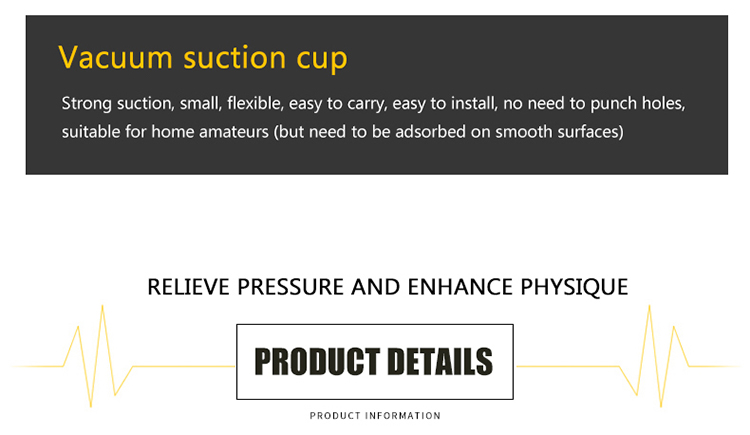 Vacuum suction cup

Strong suction, small, flexible, easy to carry, easy to install, no need to punch holes, suitable for home amateurs (but need to be adsorbed on smooth surfaces)

RELIEVE PRESSURE AND ENHANCE PHYSIQUE

PRODUCT DETAILS

PRODUCT INFORMATION